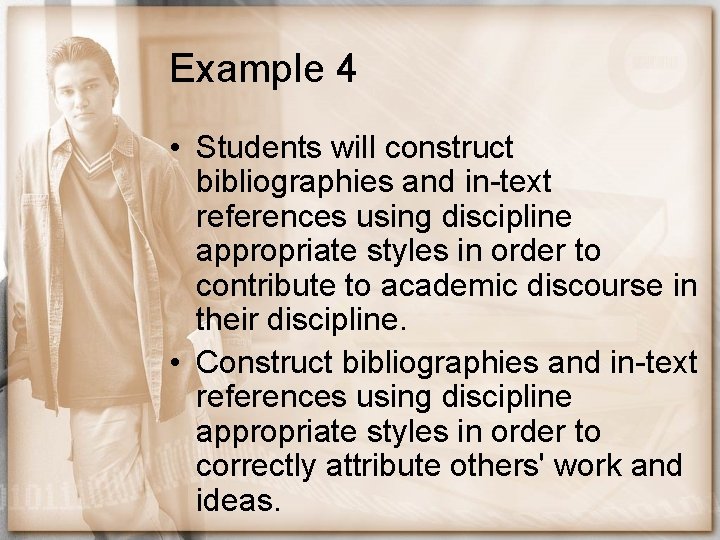 Example 4

• Students will construct bibliographies and in-text references using discipline appropriate styles in order to contribute to academic discourse in their discipline.
• Construct bibliographies and in-text references using discipline appropriate styles in order to correctly attribute others' work and ideas.